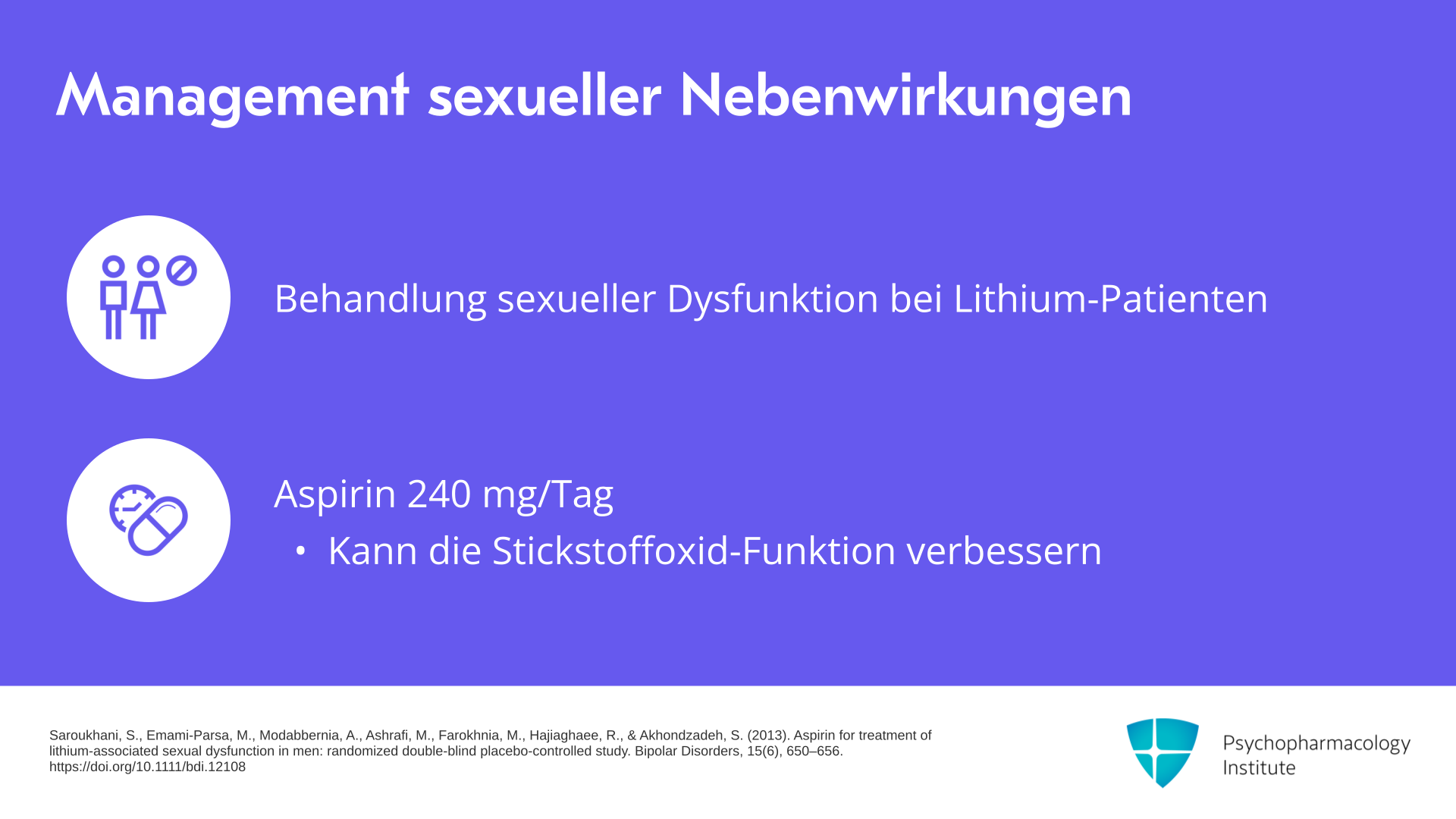 Management sexueller Nebenwirkungen

Behandlung sexueller Dysfunktion bei Lithium-Patienten

Aspirin 240 mg/Tag
• Kann die Stickstoffoxid-Funktion verbessern

Saroukhani, S., Emami-Parsa, M., Modabbernia, A., Ashrafi, M., Farokhnia, M., Hajiaghaee, R., & Akhondzadeh, S. (2013). Aspirin for treatment of lithium-associated sexual dysfunction in men: randomized double-blind placebo-controlled study. Bipolar Disorders, 15(6), 650–656. https://doi.org/10.1111/bdi.12108

Psychopharmacology Institute